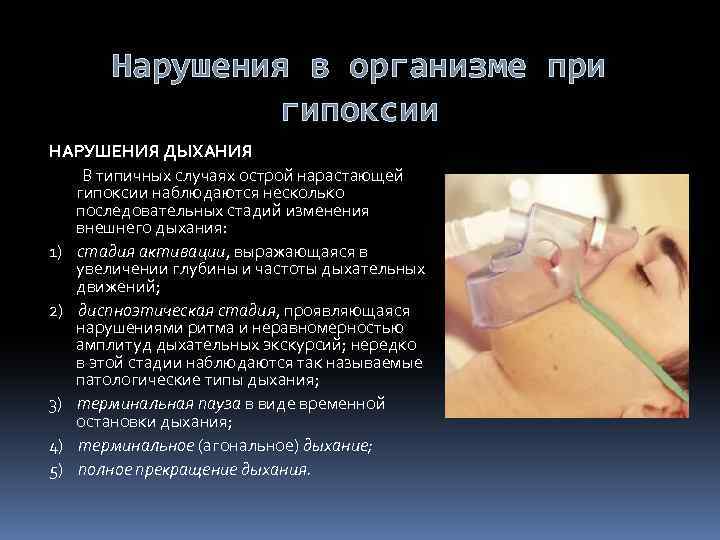 Нарушения в организме при гипоксии

НАРУШЕНИЯ ДЫХАНИЯ

В типичных случаях острой нарастающей гипоксии наблюдаются несколько последовательных стадий изменения внешнего дыхания:

1) стадия активации, выражающаяся в увеличении глубины и частоты дыхательных движений;
2) диспноэтическая стадия, проявляющаяся нарушениями ритма и неравномерностью амплитуд дыхательных экскурсий; нередко в этой стадии наблюдаются так называемые патологические типы дыхания;
3) терминальная пауза в виде временной остановки дыхания;
4) терминальное (агональное) дыхание;
5) полное прекращение дыхания.